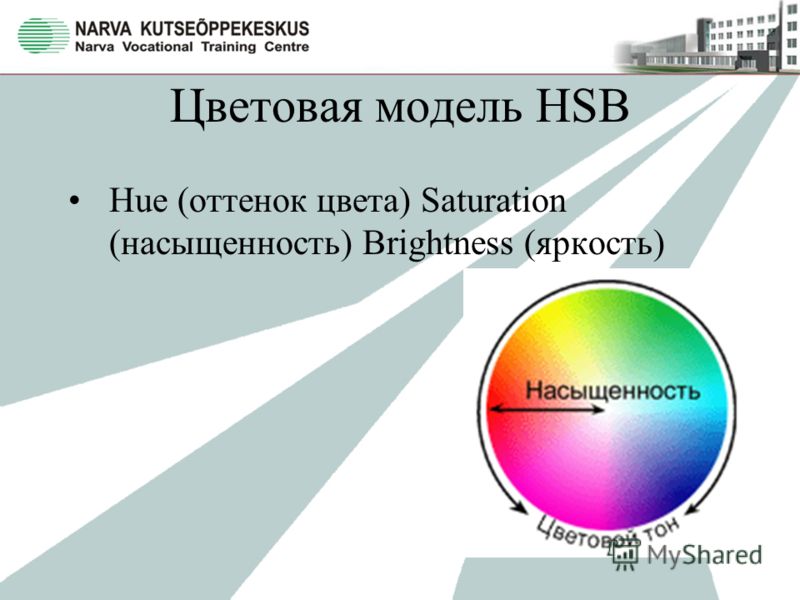 NARVA KUTSEÕPPEKESKUS
Narva Vocational Training Centre

Цветовая модель HSB

• Hue (оттенок цвета) Saturation (насыщенность) Brightness (яркость)

Насыщенность

Цветовой тон

MyShared